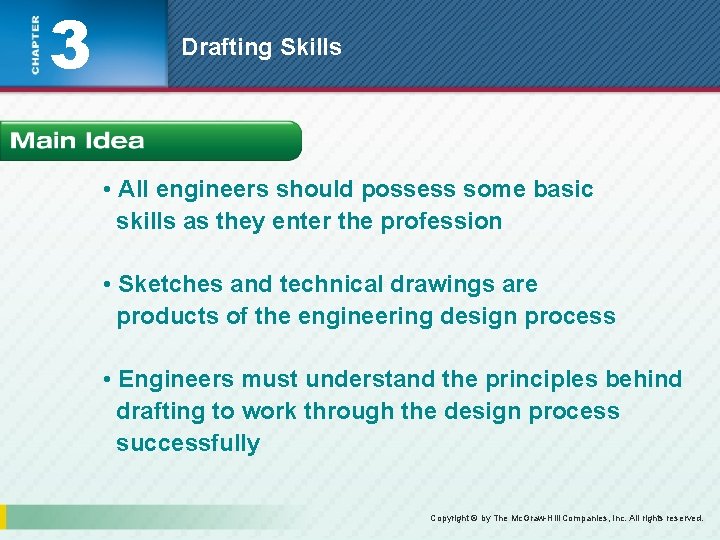 CHAPTER 3

Drafting Skills

Main Idea

• All engineers should possess some basic skills as they enter the profession

• Sketches and technical drawings are products of the engineering design process

• Engineers must understand the principles behind drafting to work through the design process successfully

Copyright © by The McGraw-Hill Companies, Inc. All rights reserved.